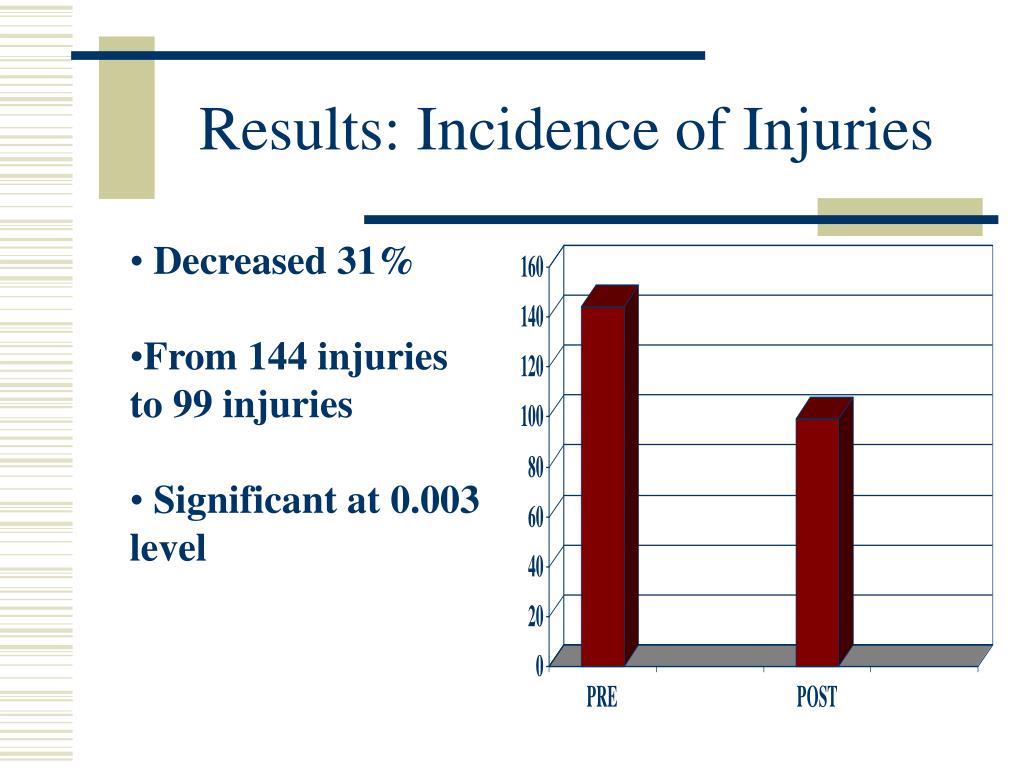 Results: Incidence of Injuries

• Decreased 31%

•From 144 injuries to 99 injuries

• Significant at 0.003 level

160
140
120
100
80
60
40
20
0

PRE
POST